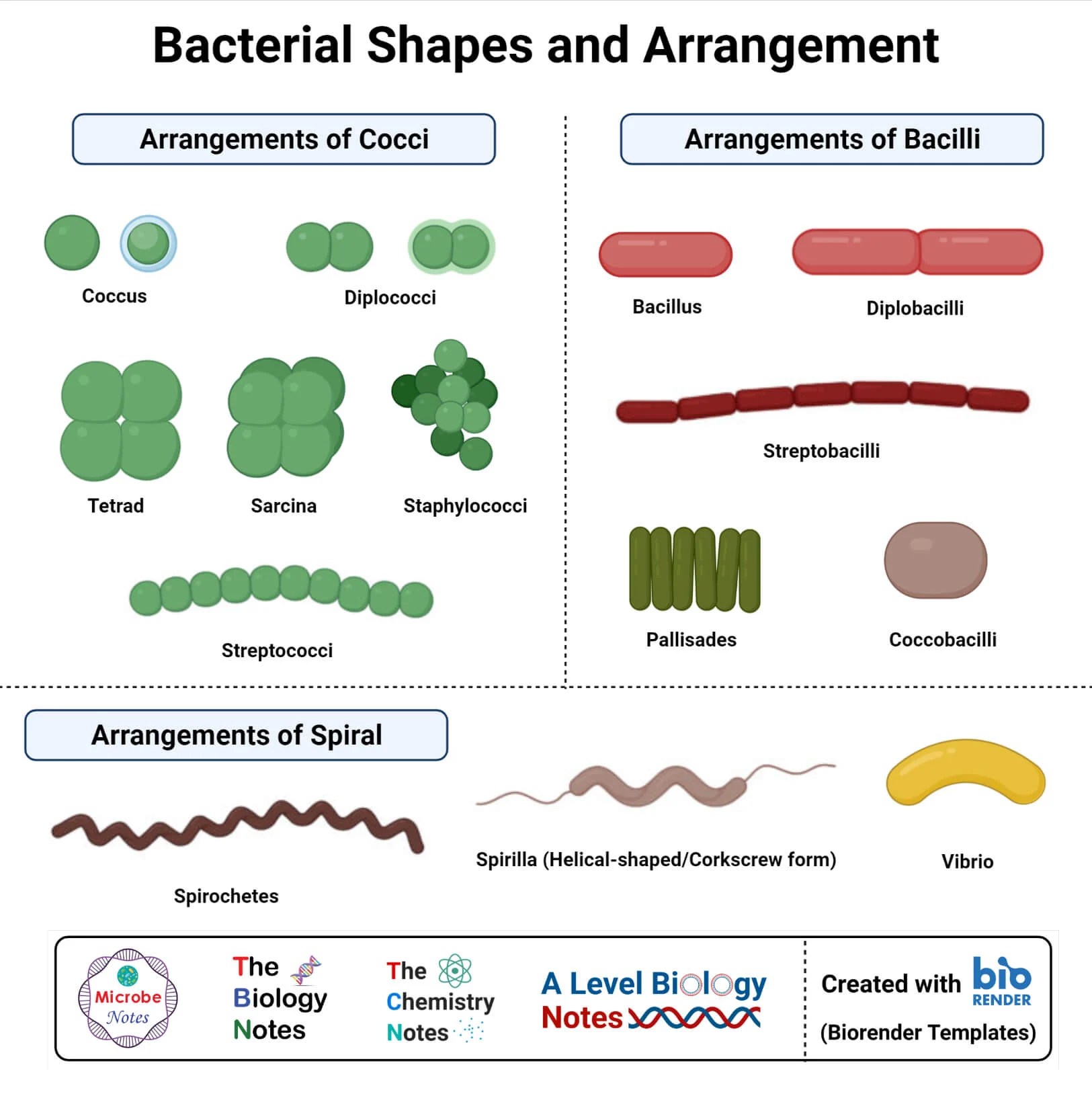 Bacterial Shapes and Arrangement

Arrangements of Cocci

Coccus

Diplococci

Tetrad

Sarcina

Staphylococci

Streptococci

Arrangements of Bacilli

Bacillus

Diplobacilli

Streptobacilli

Pallisades

Coccobacilli

Arrangements of Spiral

Spirochetes

Spirilla (Helical-shaped/Corkscrew form)

Vibrio

Microbe Notes

The Biology Notes

The Chemistry Notes

A Level Biology Notes

Created with bio RENDER

(Biorender Templates)